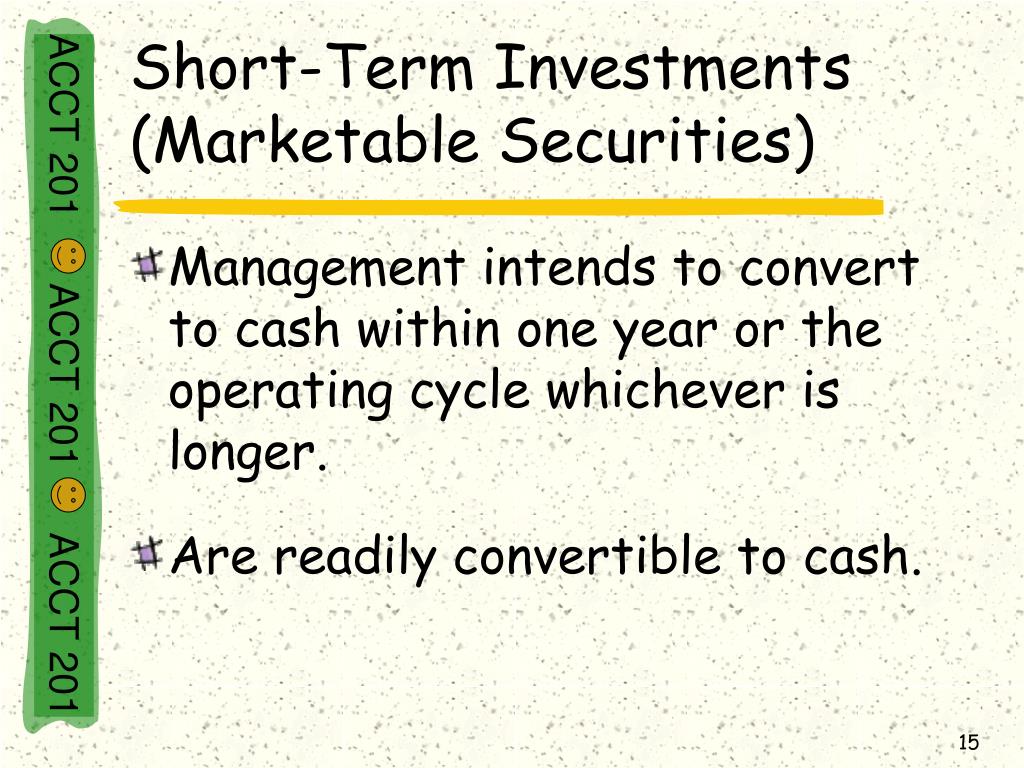 ACCT 201 ACCT 201 ACCT 201

Short-Term Investments (Marketable Securities)

Management intends to convert to cash within one year or the operating cycle whichever is longer.

Are readily convertible to cash.

15